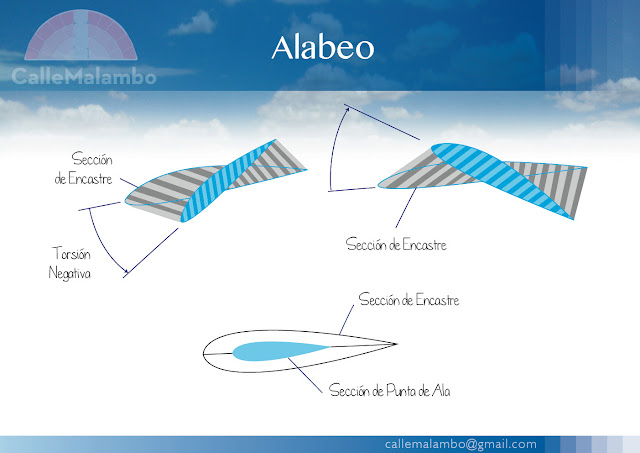 CalleMalambo

Alabeo

Sección de Encastre

Torsión Negativa

Sección de Encastre

Sección de Encastre

Sección de Punta de Ala

callemalambo@gmail.com